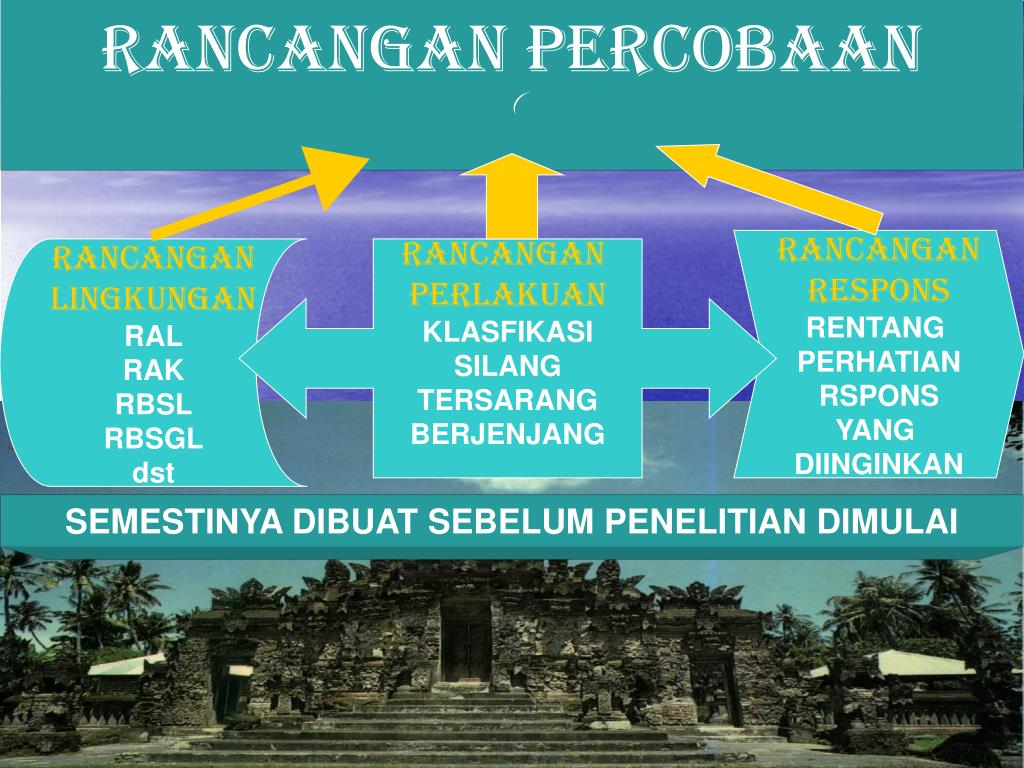 RANCANGAN PERCOBAAN

RANCANGAN LINGKUNGAN
RAL
RAK
RBSL
RBSGL
dst

RANCANGAN PERLAKUAN
KLASFIKASI
SILANG
TERSARANG
BERJENJANG

RANCANGAN RESPONS
RENTANG
PERHATIAN
RSPONS
YANG
DIINGINKAN

SEMESTINYA DIBUAT SEBELUM PENELITIAN DIMULAI